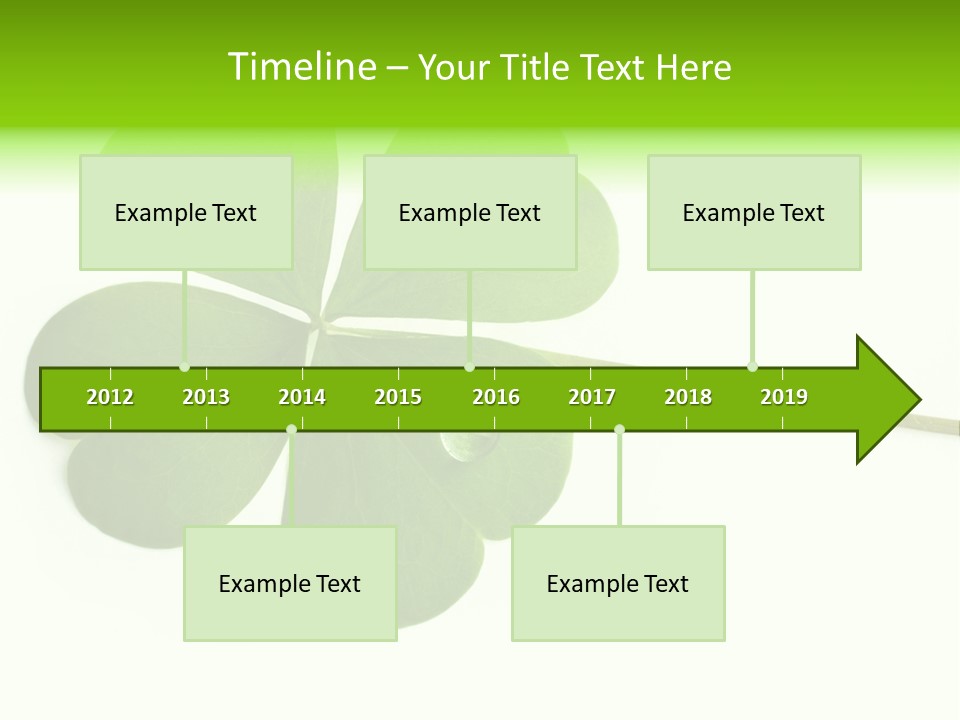 Timeline – Your Title Text Here

Example Text

Example Text

Example Text

2012 2013 2014 2015 2016 2017 2018 2019

Example Text

Example Text